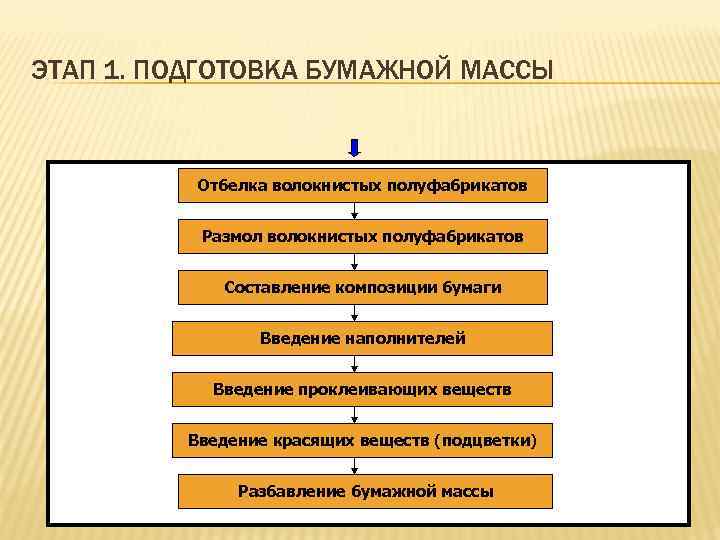 ЭТАП 1. ПОДГОТОВКА БУМАЖНОЙ МАССЫ

Отбелка волокнистых полуфабрикатов

Размол волокнистых полуфабрикатов

Составление композиции бумаги

Введение наполнителей

Введение проклеивающих веществ

Введение красящих веществ (подцветки)

Разбавление бумажной массы